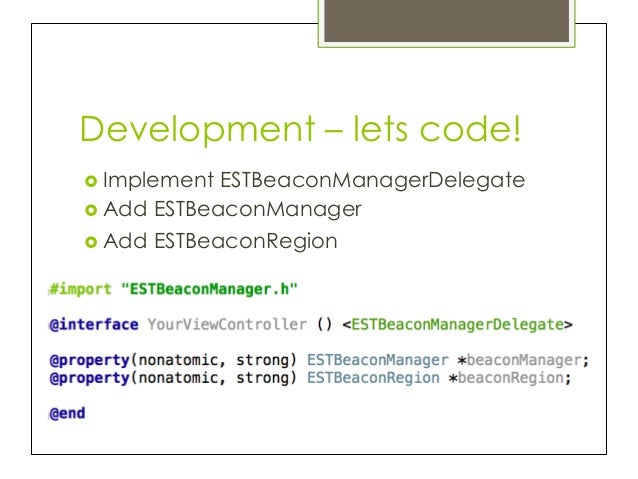 Development – lets code!

Implement ESTBeaconManagerDelegate
Add ESTBeaconManager
Add ESTBeaconRegion

#import "ESTBeaconManager.h"

@interface YourViewController () <ESTBeaconManagerDelegate>

@property(nonatomic, strong) ESTBeaconManager *beaconManager;
@property(nonatomic, strong) ESTBeaconRegion *beaconRegion;

@end